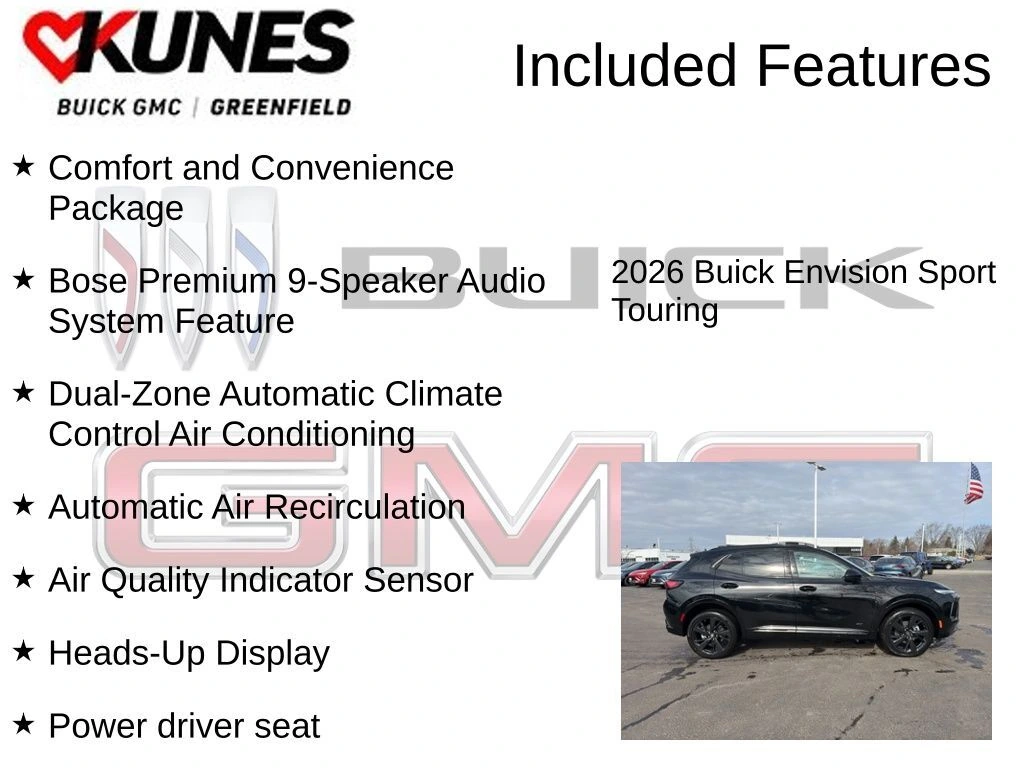 KUNES
BUICK GMC | GREENFIELD

Included Features

★ Comfort and Convenience Package

★ Bose Premium 9-Speaker Audio System Feature

★ Dual-Zone Automatic Climate Control Air Conditioning

★ Automatic Air Recirculation

★ Air Quality Indicator Sensor

★ Heads-Up Display

★ Power driver seat

BUICK

GMC

2026 Buick Envision Sport Touring